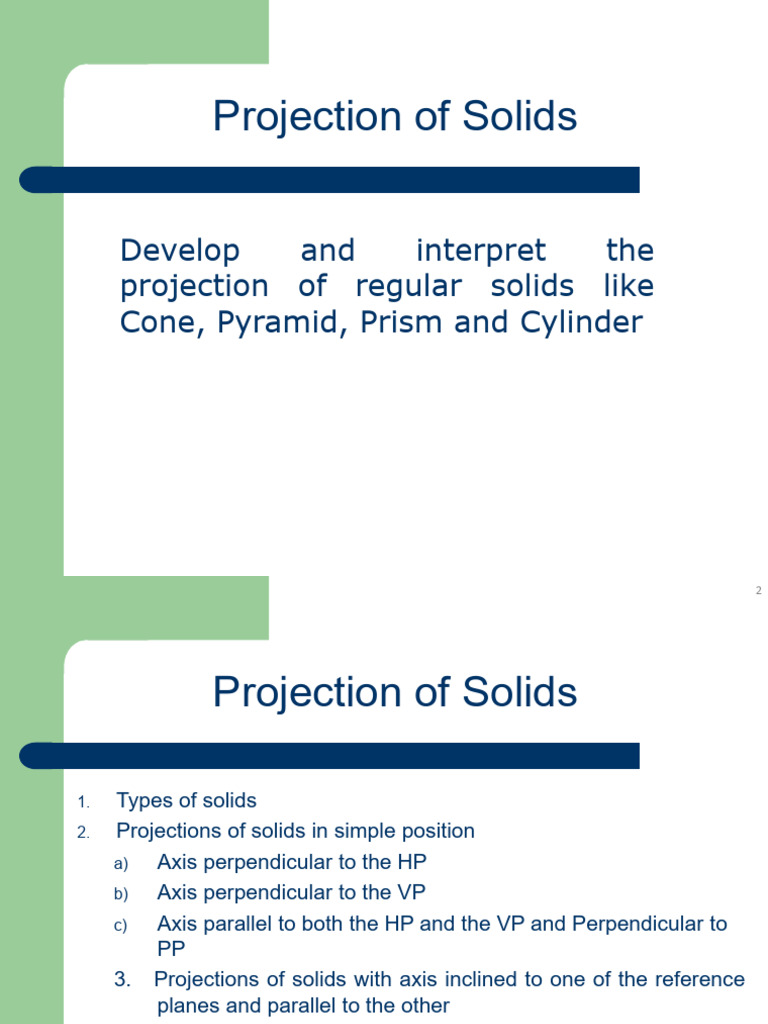 Projection of Solids

Develop and interpret the projection of regular solids like Cone, Pyramid, Prism and Cylinder

2

Projection of Solids

1. Types of solids
2. Projections of solids in simple position
a) Axis perpendicular to the HP
b) Axis perpendicular to the VP
c) Axis parallel to both the HP and the VP and Perpendicular to PP
3. Projections of solids with axis inclined to one of the reference planes and parallel to the other